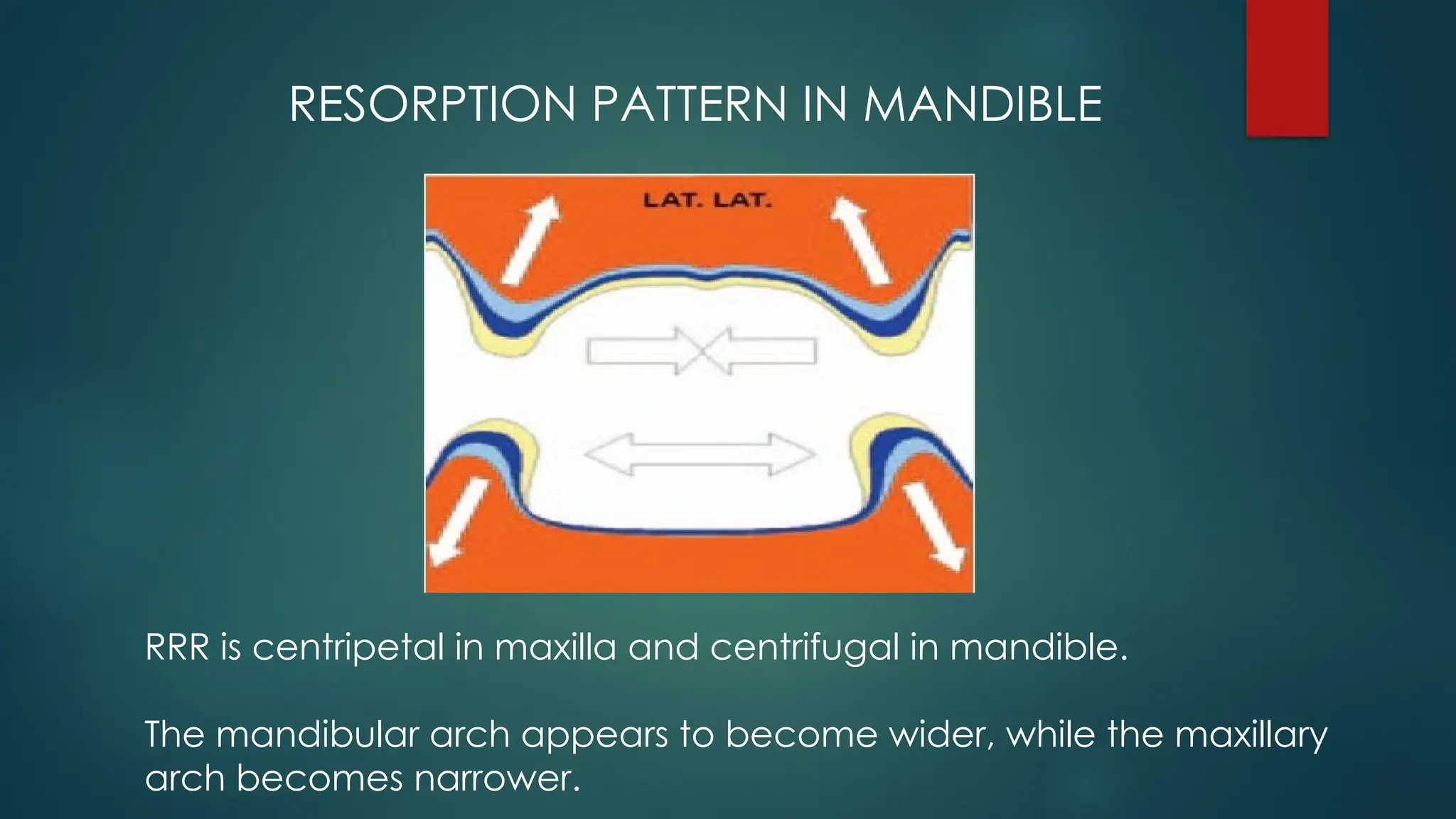 RESORPTION PATTERN IN MANDIBLE

LAT. LAT.

RRR is centripetal in maxilla and centrifugal in mandible.

The mandibular arch appears to become wider, while the maxillary arch becomes narrower.